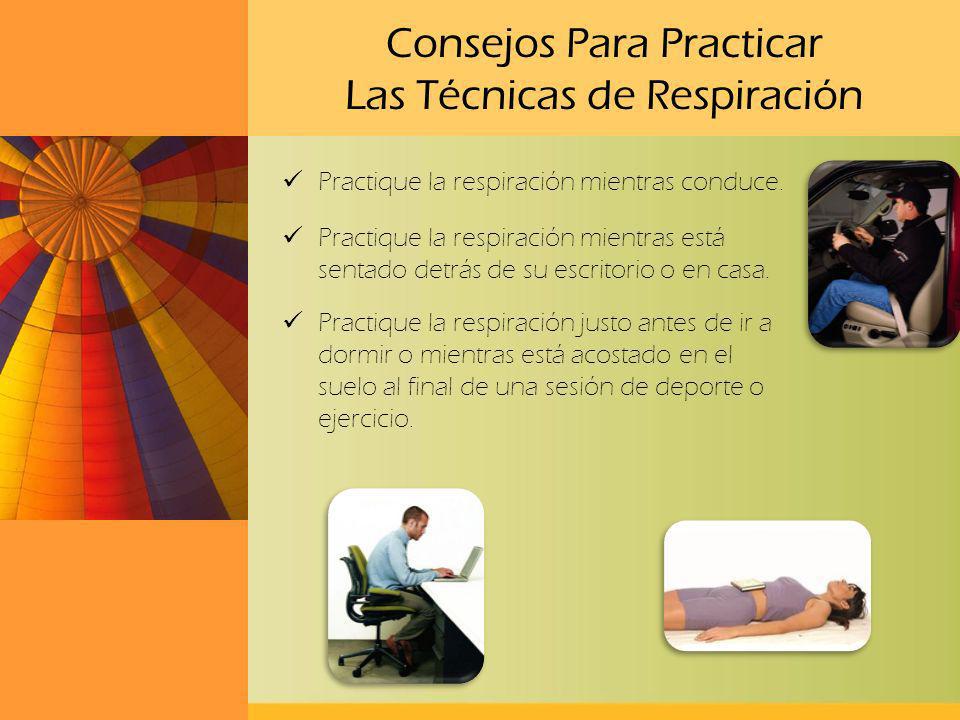 Consejos Para Practicar
Las Técnicas de Respiración

✓ Practique la respiración mientras conduce.

✓ Practique la respiración mientras está sentado detrás de su escritorio o en casa.

✓ Practique la respiración justo antes de ir a dormir o mientras está acostado en el suelo al final de una sesión de deporte o ejercicio.